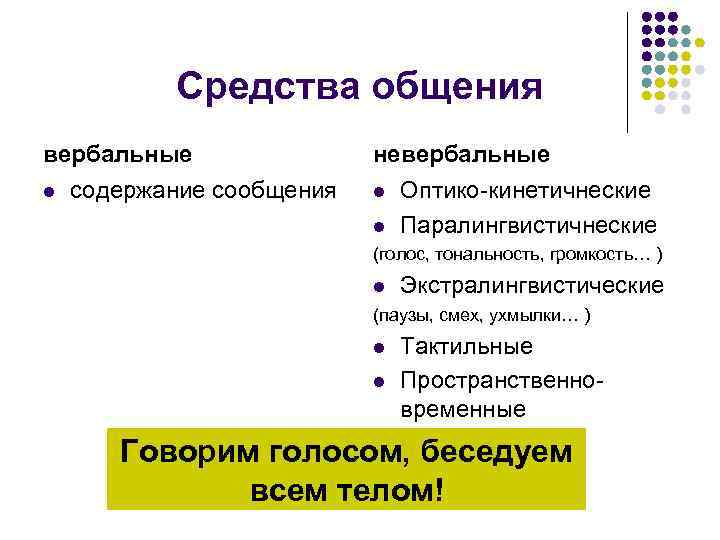 Средства общения

вербальные

- содержание сообщения

невербальные

- Оптико-кинетичнеские
- Паралингвистичнеские

(голос, тональность, громкость… )

- Экстралингвистические

(паузы, смех, ухмылки… )

- Тактильные
- Пространственно-временные

Говорим голосом, беседуем всем телом!